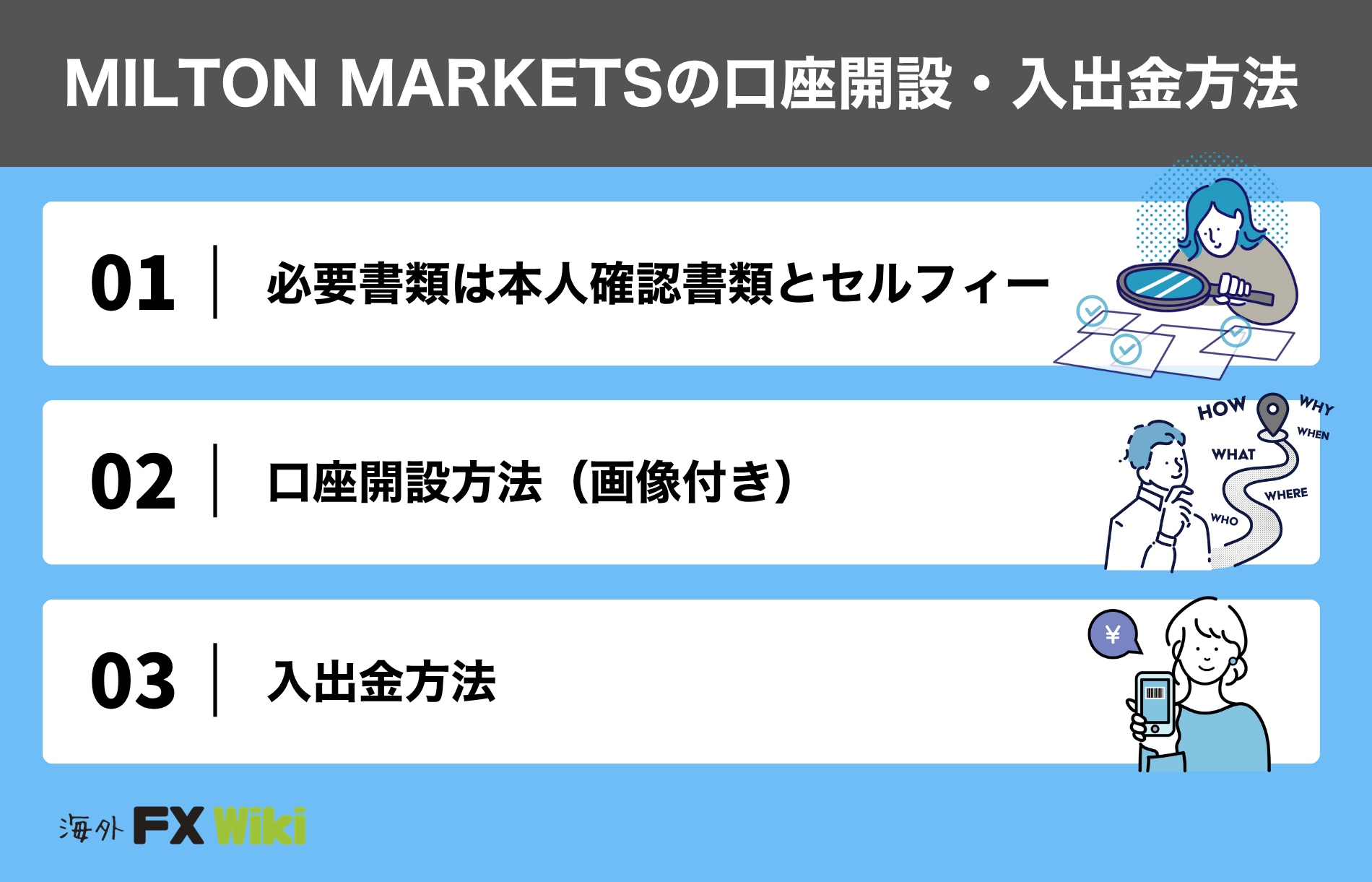 MILTON MARKETSの口座開設・入出金方法

01 必要書類は本人確認書類とセルフィー

02 口座開設方法（画像付き）

HOW WHY WHEN WHAT WHERE WHO

03 入出金方法

¥

海外 FX Wiki